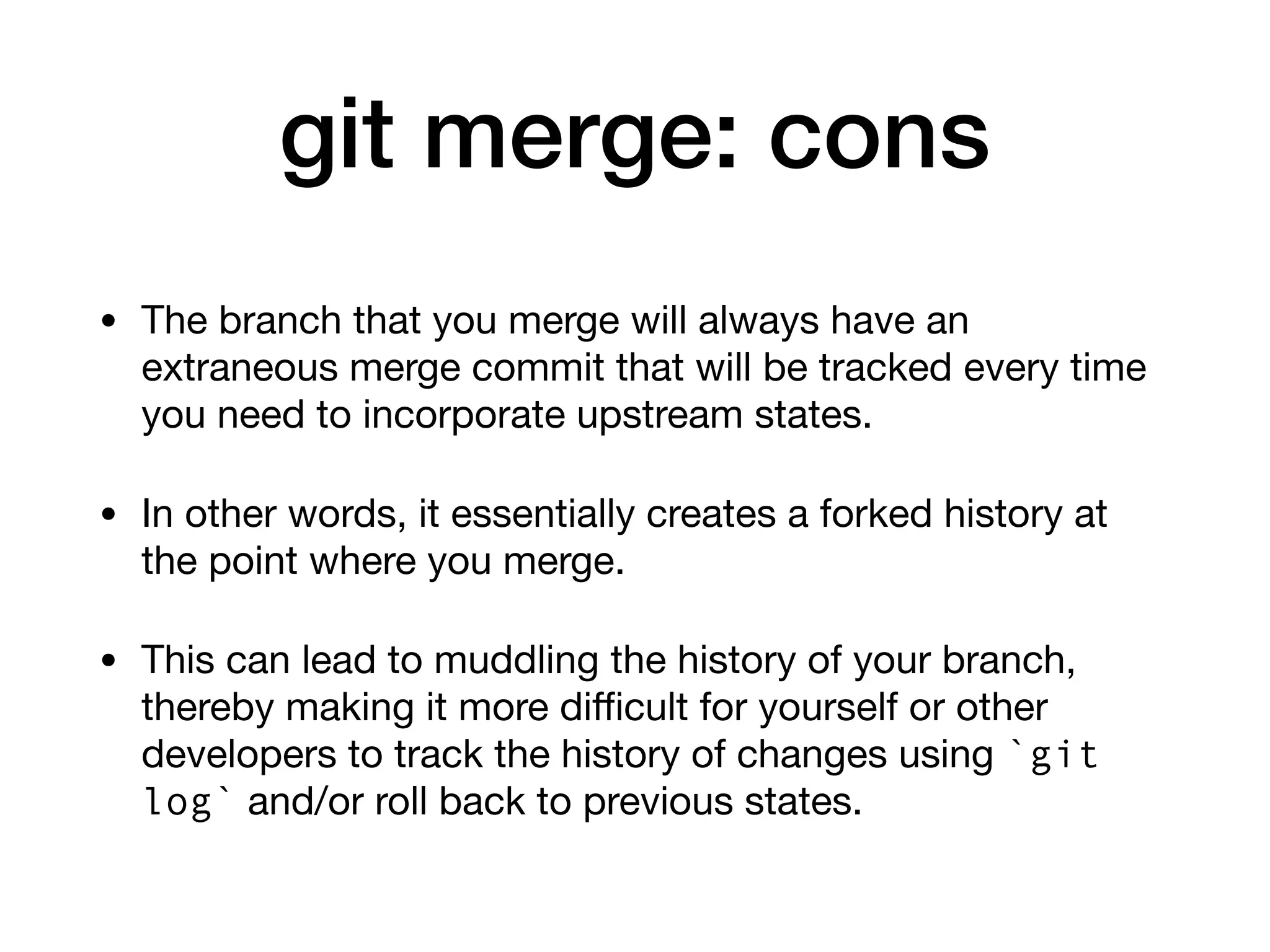 git merge: cons

• The branch that you merge will always have an extraneous merge commit that will be tracked every time you need to incorporate upstream states.

• In other words, it essentially creates a forked history at the point where you merge.

• This can lead to muddling the history of your branch, thereby making it more difficult for yourself or other developers to track the history of changes using `git log` and/or roll back to previous states.